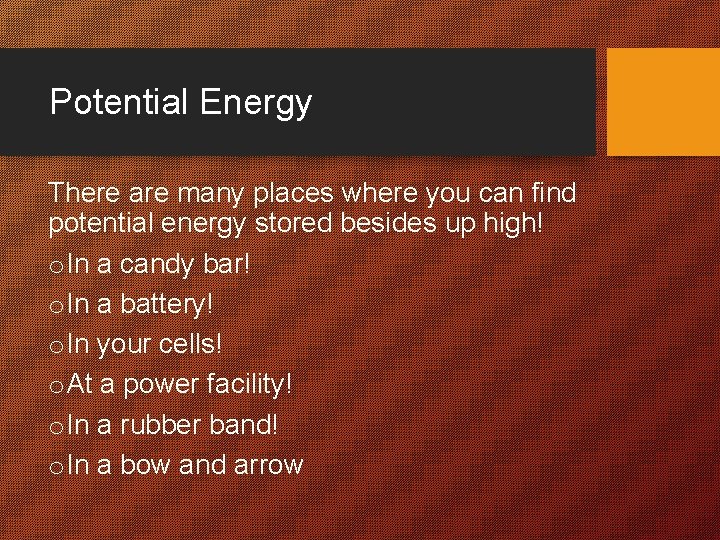 Potential Energy

There are many places where you can find potential energy stored besides up high!

o In a candy bar!
o In a battery!
o In your cells!
o At a power facility!
o In a rubber band!
o In a bow and arrow